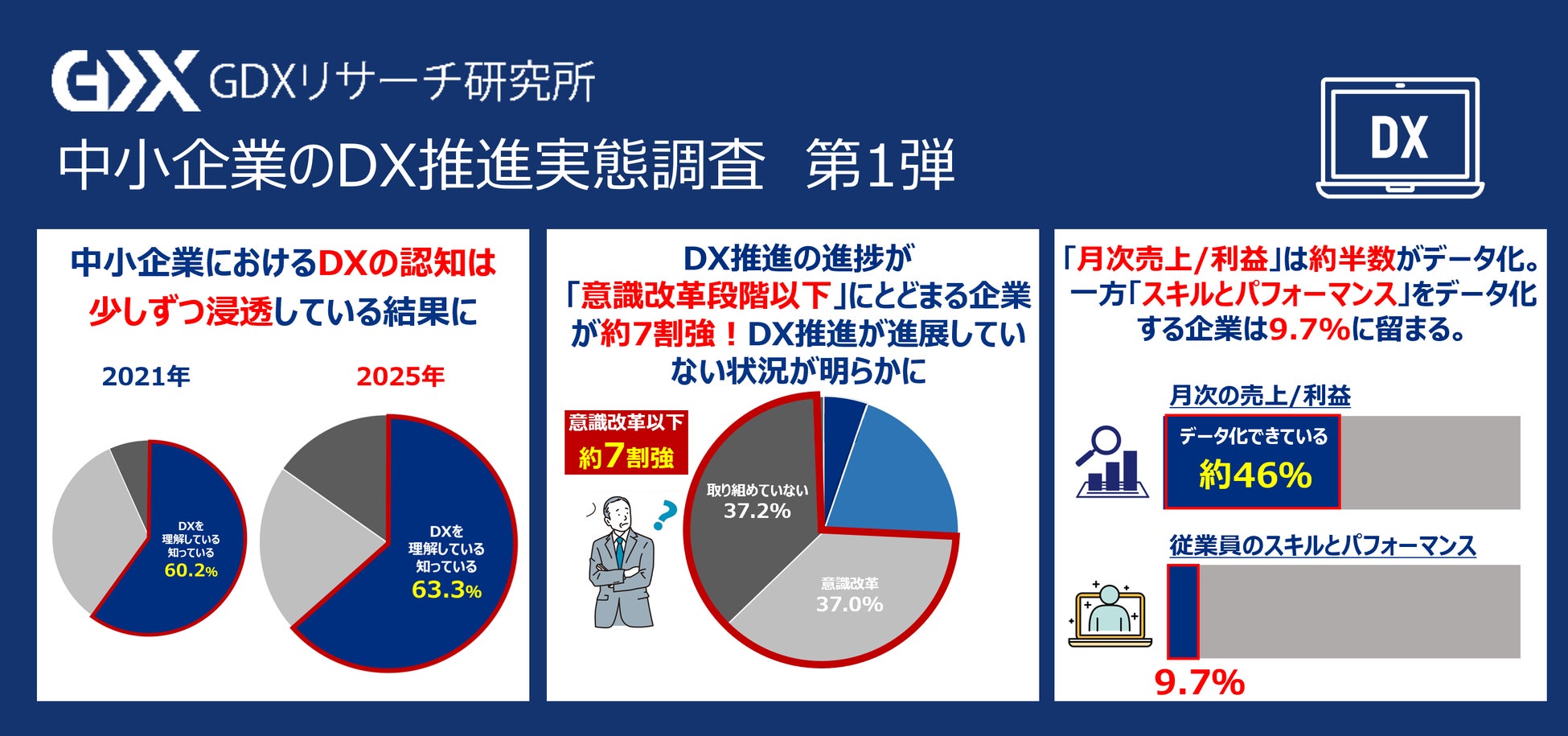 GDX GDXリサーチ研究所

中小企業のDX推進実態調査　第1弾

DX

中小企業におけるDXの認知は少しずつ浸透している結果に

2021年

DXを理解している知っている 60.2%

2025年

DXを理解している知っている 63.3%

DX推進の進捗が「意識改革段階以下」にとどまる企業が約7割強！DX推進が進展していない状況が明らかに

意識改革以下 約7割強

取り組めていない 37.2%

意識改革 37.0%

「月次売上/利益」は約半数がデータ化。一方「スキルとパフォーマンス」をデータ化する企業は9.7%に留まる。

月次の売上/利益

データ化できている 約46%

従業員のスキルとパフォーマンス

9.7%